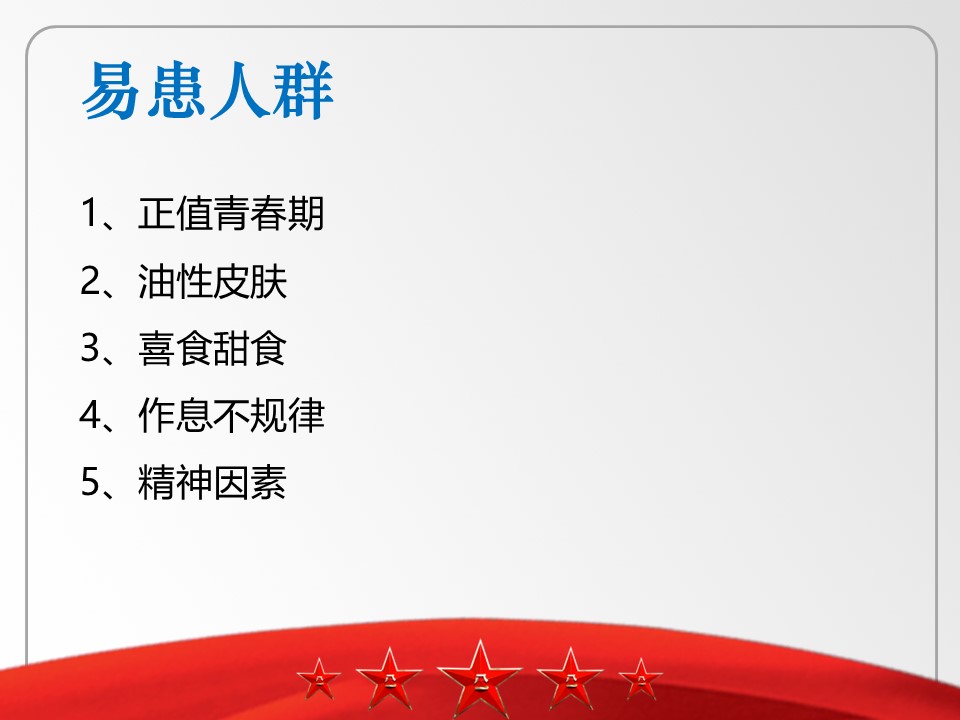 易患人群

1、正值青春期

2、油性皮肤

3、喜食甜食

4、作息不规律

5、精神因素